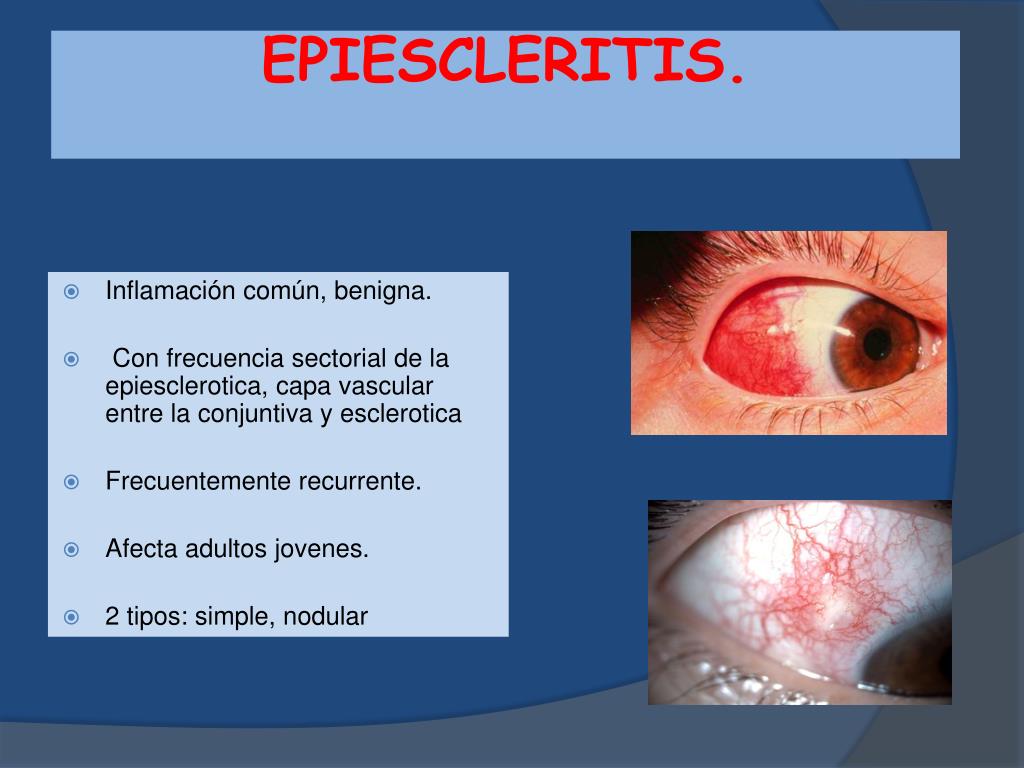 EPIESCLERITIS.

Inflamación común, benigna.

Con frecuencia sectorial de la epiesclerotica, capa vascular entre la conjuntiva y esclerotica

Frecuentemente recurrente.

Afecta adultos jovenes.

2 tipos: simple, nodular